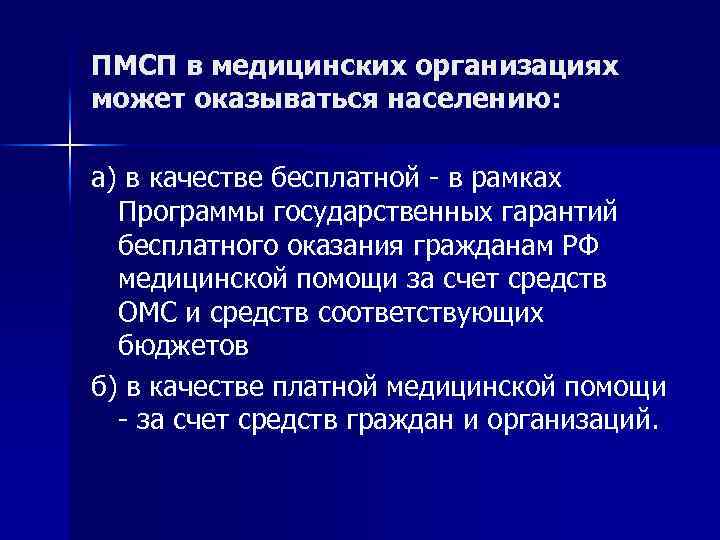 ПМСП в медицинских организациях может оказываться населению:

а) в качестве бесплатной - в рамках Программы государственных гарантий бесплатного оказания гражданам РФ медицинской помощи за счет средств ОМС и средств соответствующих бюджетов

б) в качестве платной медицинской помощи - за счет средств граждан и организаций.